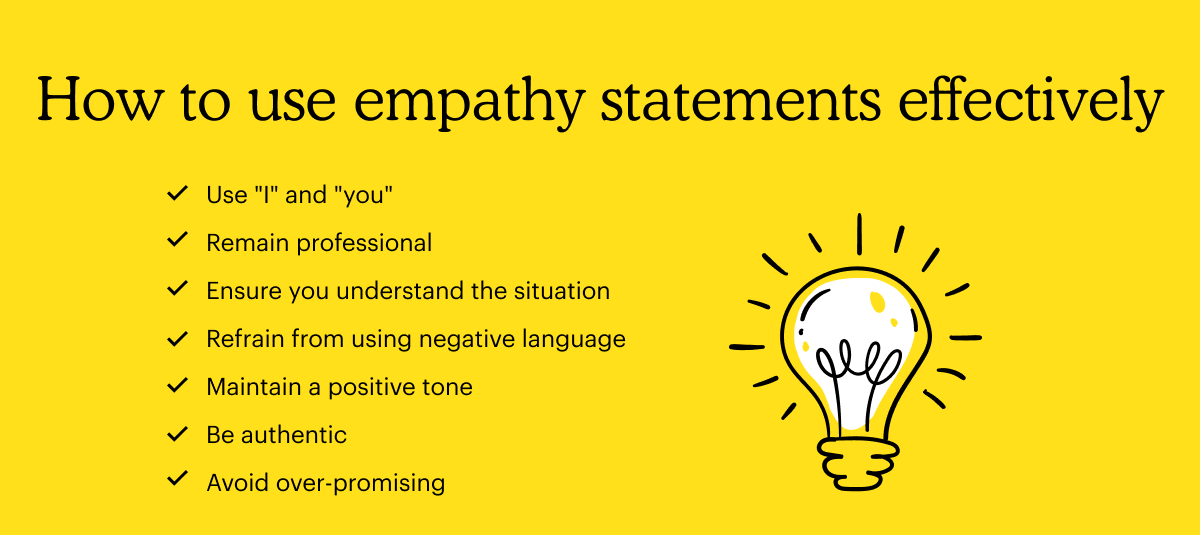 How to use empathy statements effectively

✓ Use "I" and "you"
✓ Remain professional
✓ Ensure you understand the situation
✓ Refrain from using negative language
✓ Maintain a positive tone
✓ Be authentic
✓ Avoid over-promising